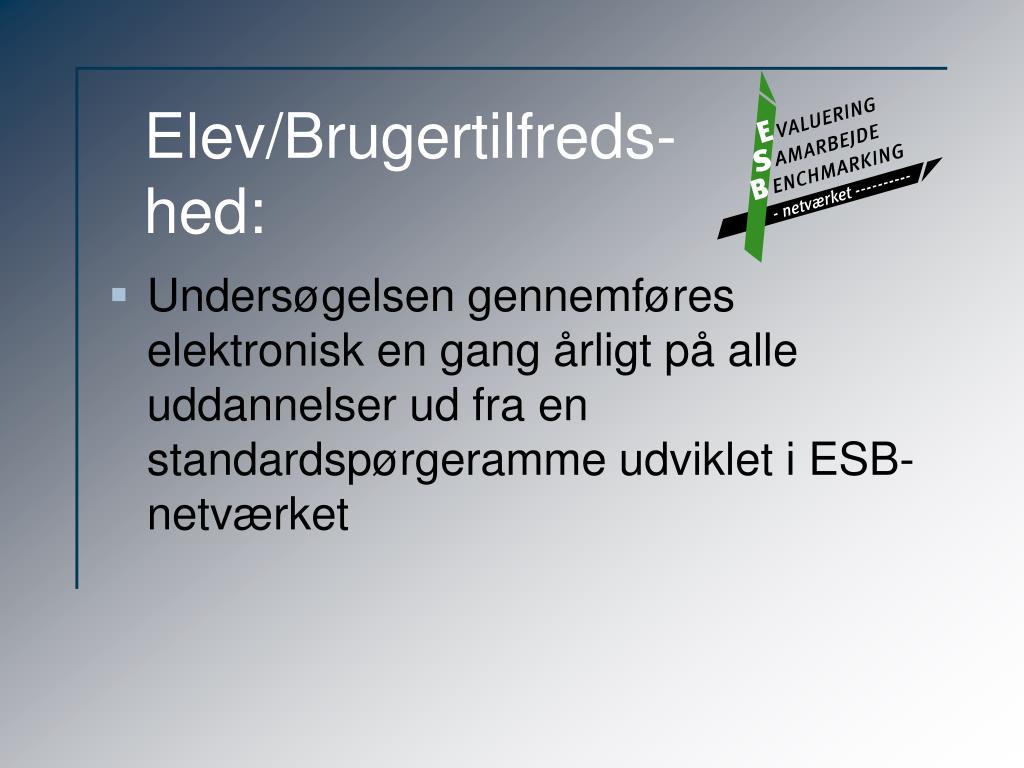 Elev/Brugertilfredshed:

EVALUERING
SAMARBEJDE
BENCHMARKING
- netværket ----------

Undersøgelsen gennemføres elektronisk en gang årligt på alle uddannelser ud fra en standardspørgeramme udviklet i ESB-netværket